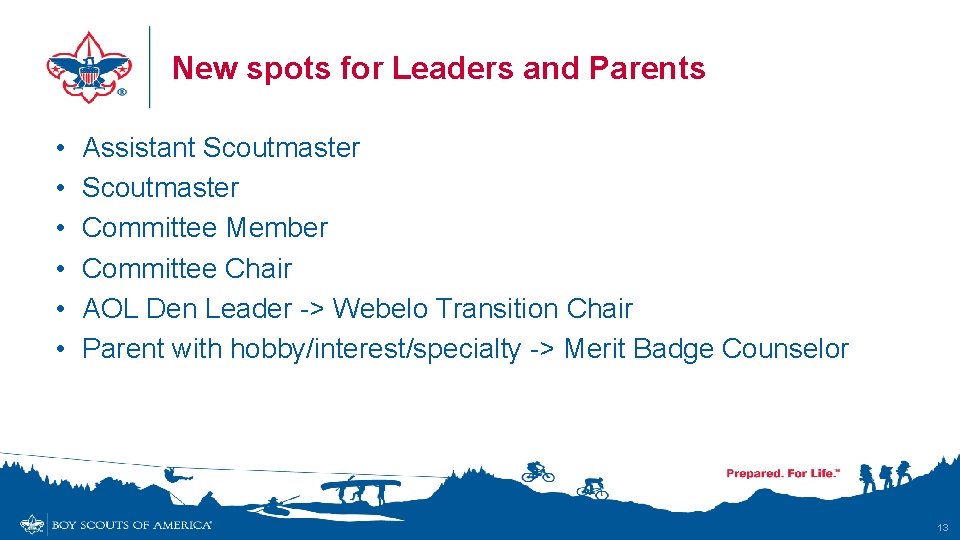 New spots for Leaders and Parents

• Assistant Scoutmaster
• Scoutmaster
• Committee Member
• Committee Chair
• AOL Den Leader -> Webelo Transition Chair
• Parent with hobby/interest/specialty -> Merit Badge Counselor

Prepared. For Life.™

BOY SCOUTS OF AMERICA®

13